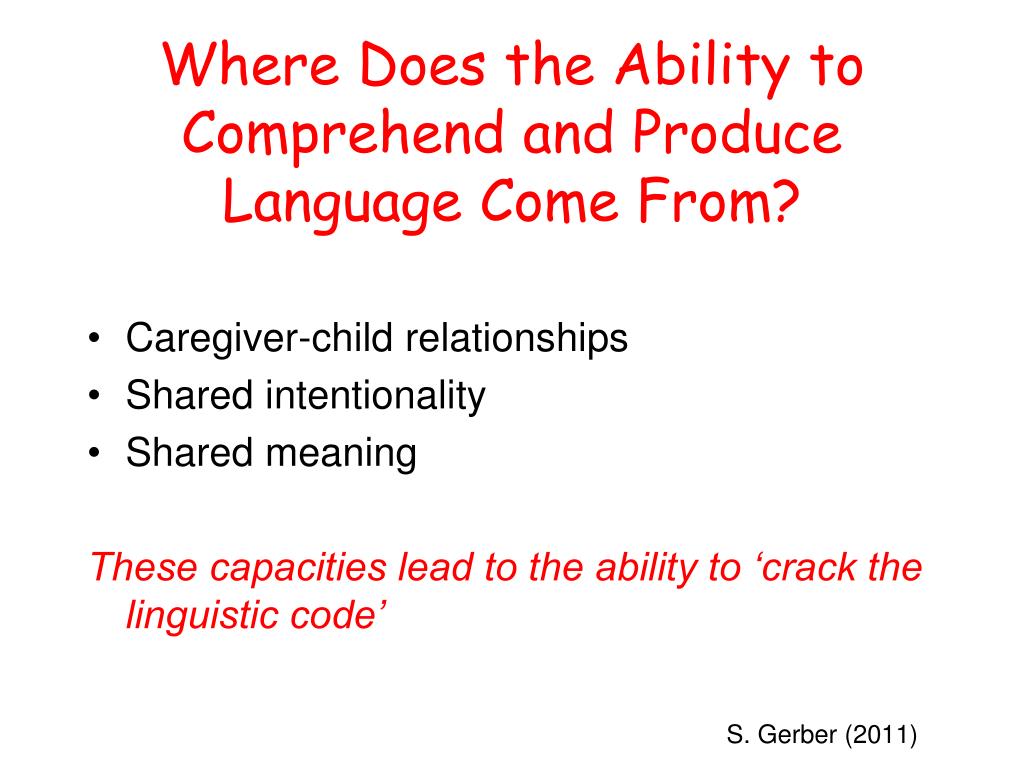 Where Does the Ability to Comprehend and Produce Language Come From?

• Caregiver-child relationships
• Shared intentionality
• Shared meaning

These capacities lead to the ability to ‘crack the linguistic code’

S. Gerber (2011)